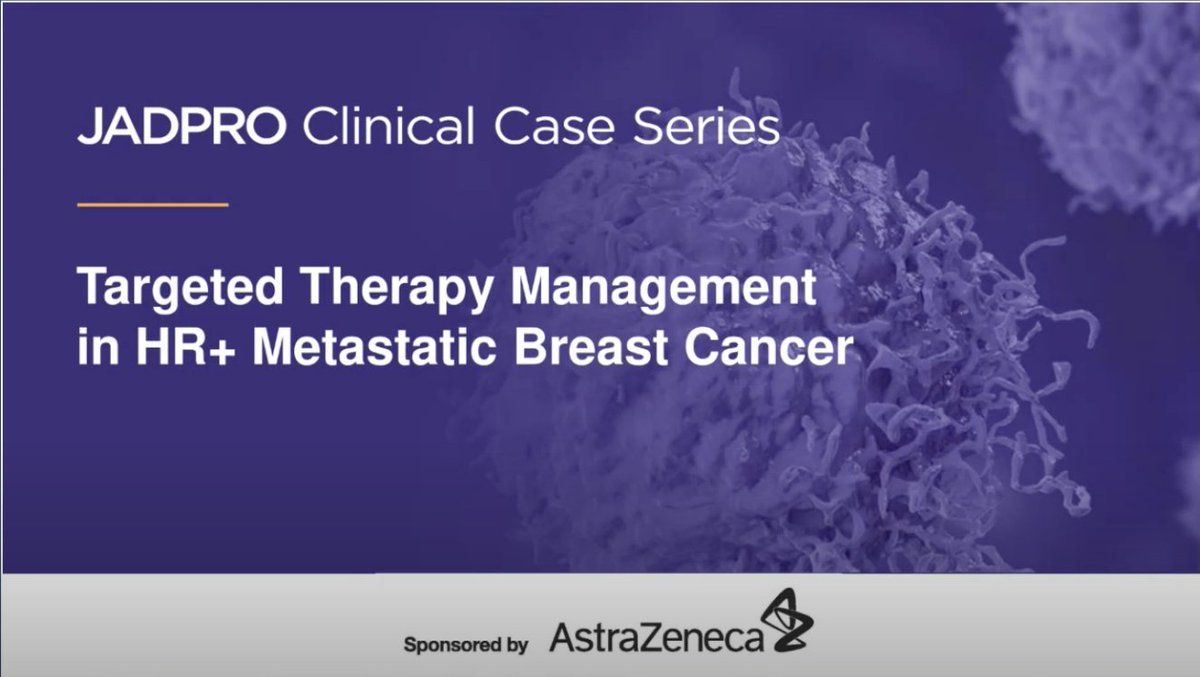 JADPRO Clinical Case Series

Targeted Therapy Management in HR+ Metastatic Breast Cancer

Sponsored by AstraZeneca